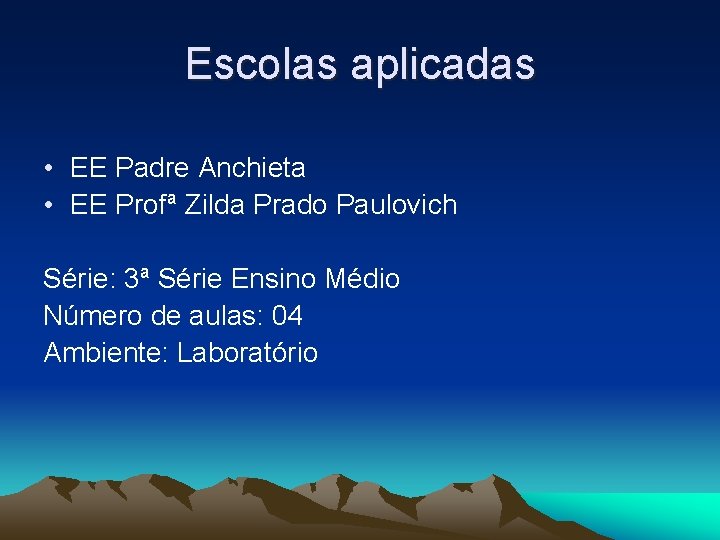 Escolas aplicadas

• EE Padre Anchieta
• EE Profª Zilda Prado Paulovich

Série: 3ª Série Ensino Médio
Número de aulas: 04
Ambiente: Laboratório